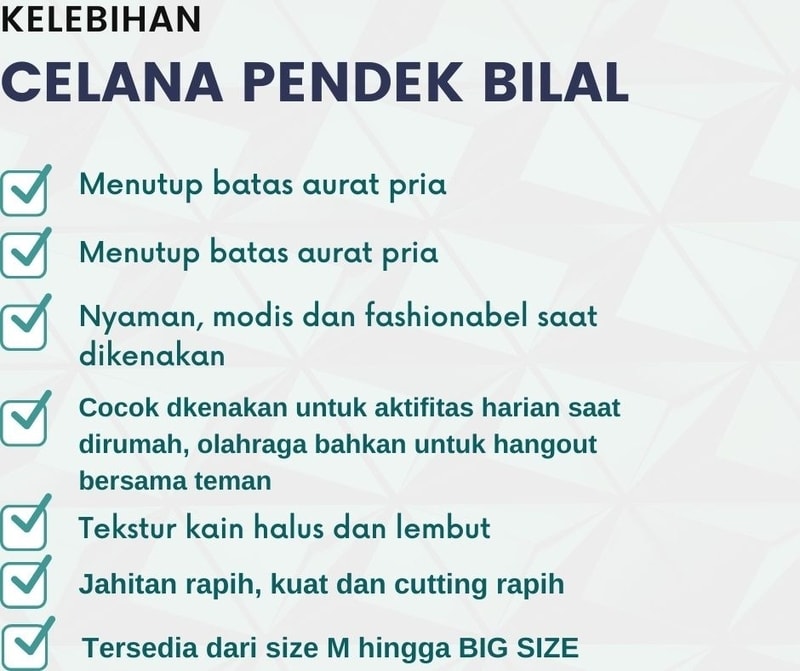 KELEBIHAN
CELANA PENDEK BILAL

Menutup batas aurat pria

Menutup batas aurat pria

Nyaman, modis dan fashionabel saat dikenakan

Cocok dkenakan untuk aktifitas harian saat dirumah, olahraga bahkan untuk hangout bersama teman

Tekstur kain halus dan lembut

Jahitan rapih, kuat dan cutting rapih

Tersedia dari size M hingga BIG SIZE